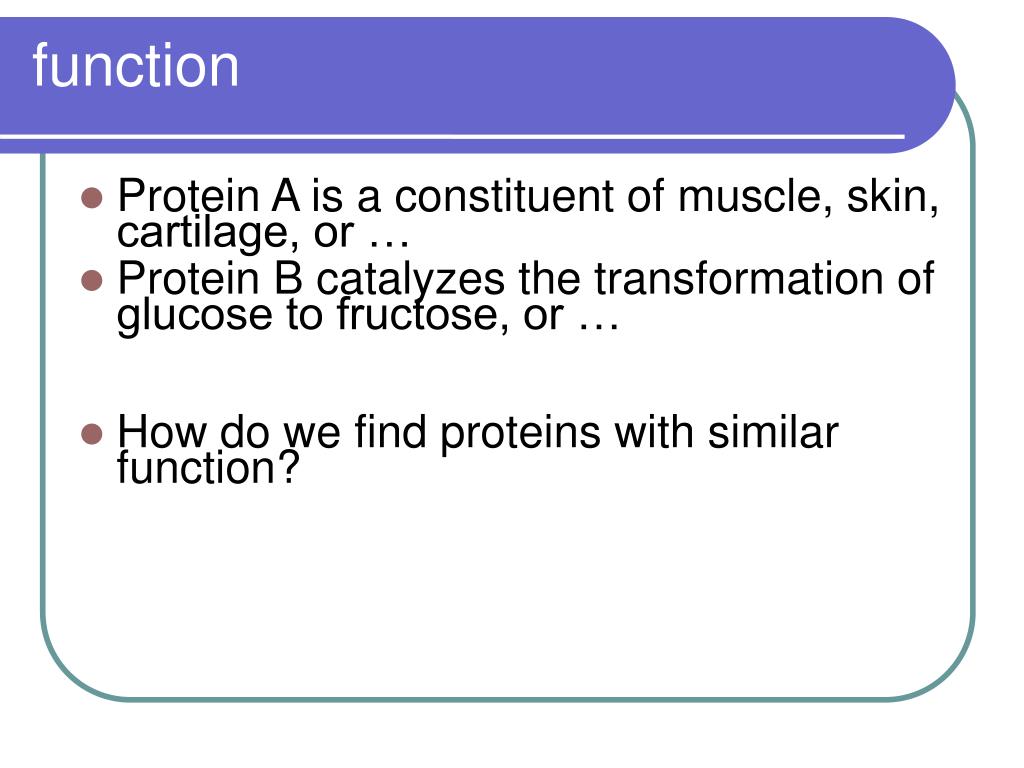 function

- Protein A is a constituent of muscle, skin, cartilage, or …
- Protein B catalyzes the transformation of glucose to fructose, or …

- How do we find proteins with similar function?